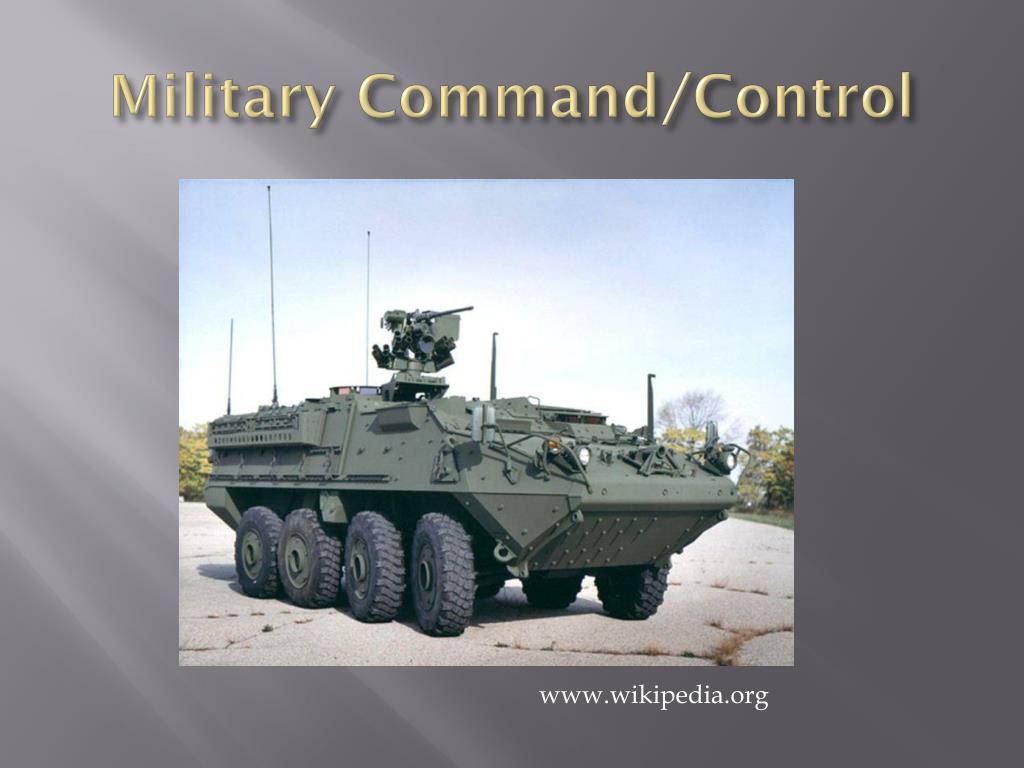 Military Command/Control

www.wikipedia.org